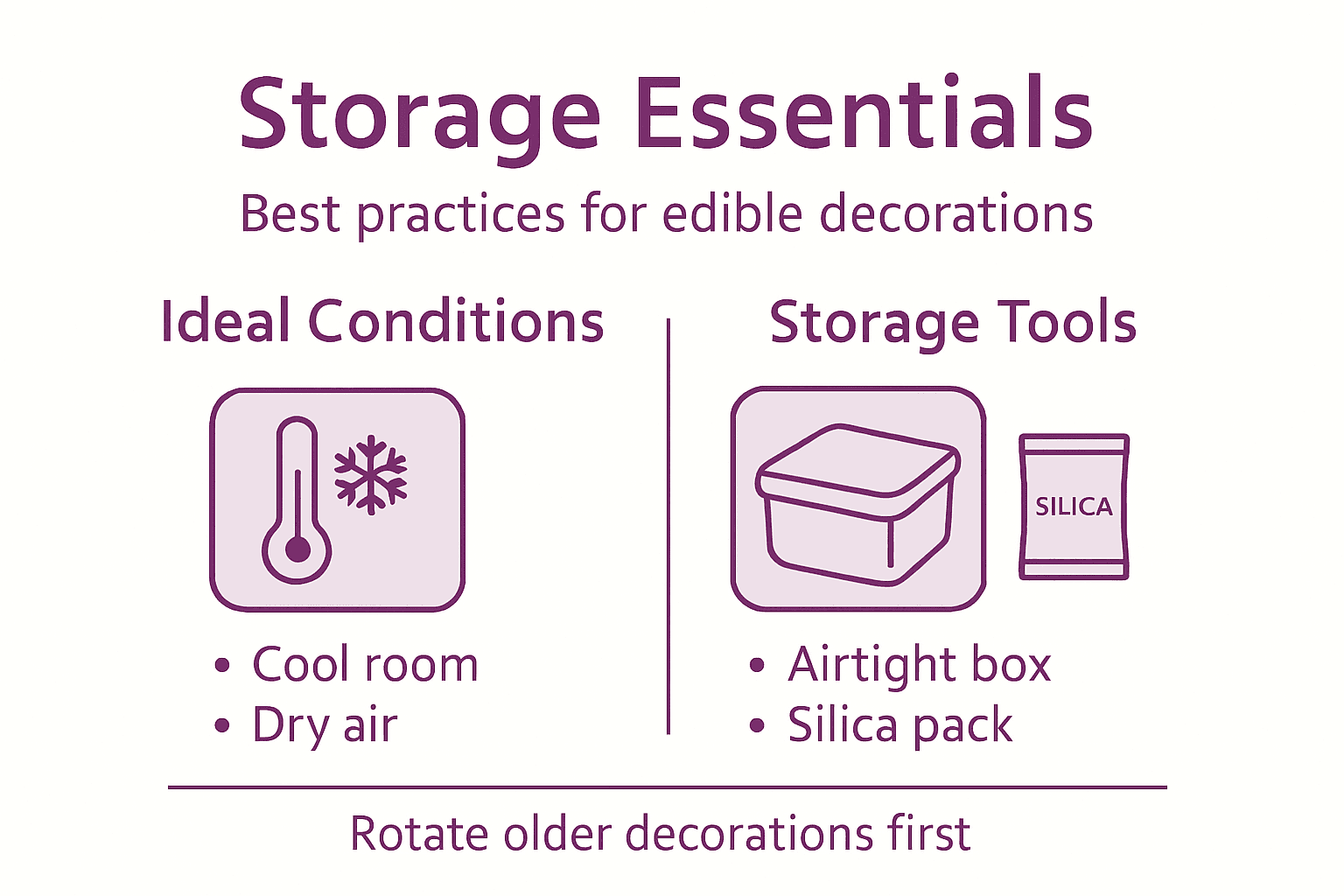 Storage Essentials

Best practices for edible decorations

Ideal Conditions

• Cool room
• Dry air

Storage Tools

SILICA

• Airtight box
• Silica pack

Rotate older decorations first